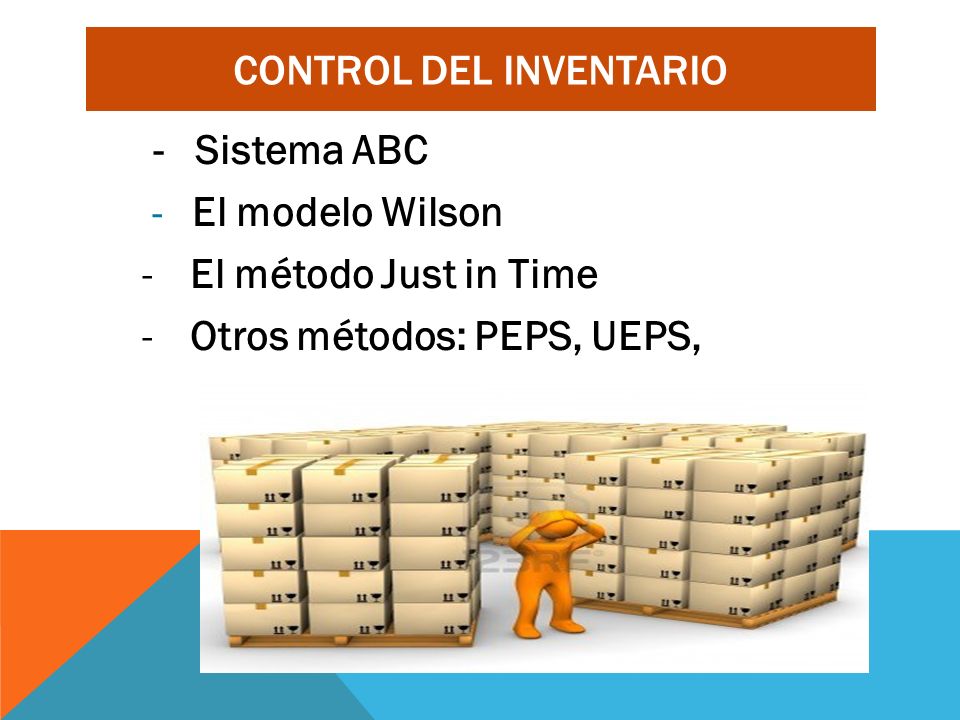 CONTROL DEL INVENTARIO

- Sistema ABC
- El modelo Wilson
- El método Just in Time
- Otros métodos: PEPS, UEPS,

123RF